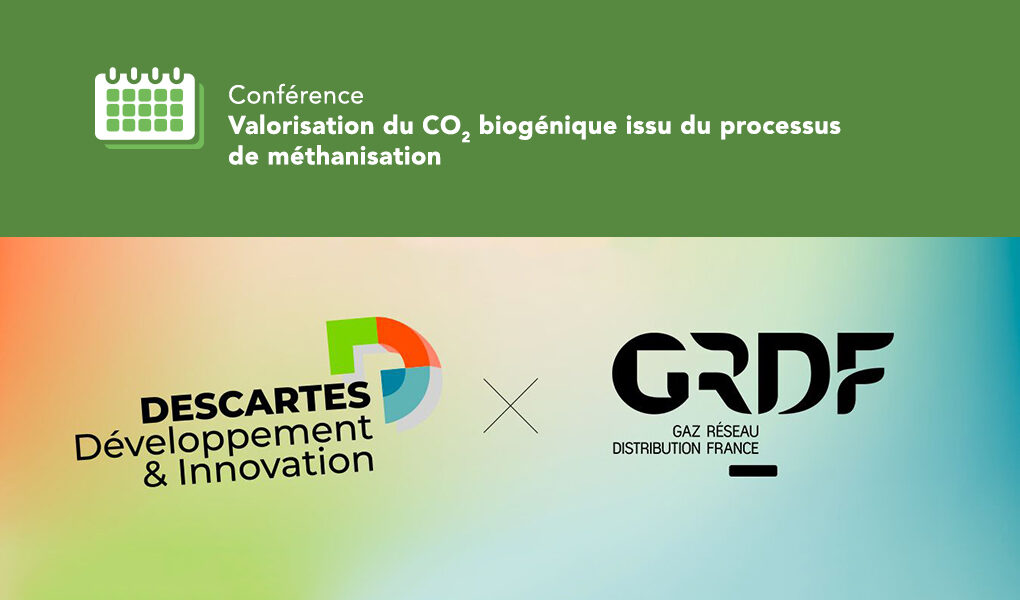 Conférence
Valorisation du $CO_2$ biogénique issu du processus de méthanisation

DESCARTES
Développement
& Innovation

GRDF
GAZ RÉSEAU
DISTRIBUTION FRANCE